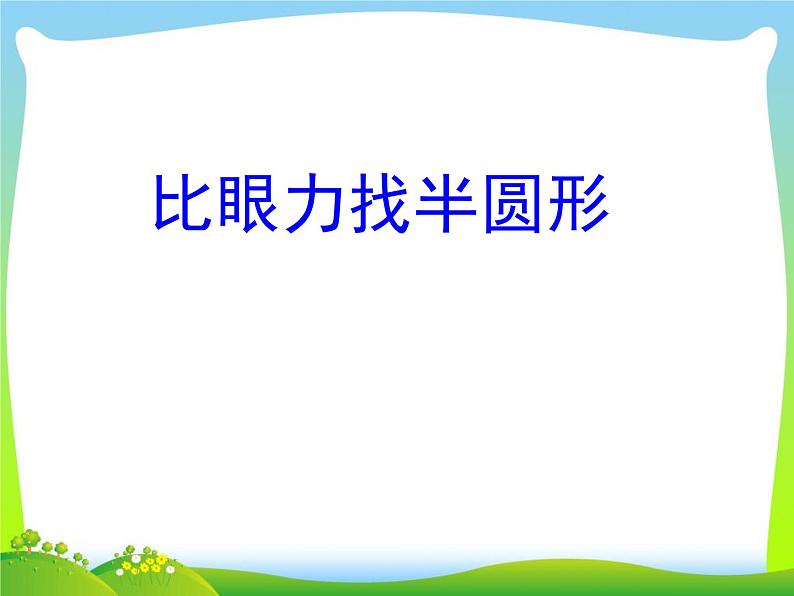 比眼力找半圆形